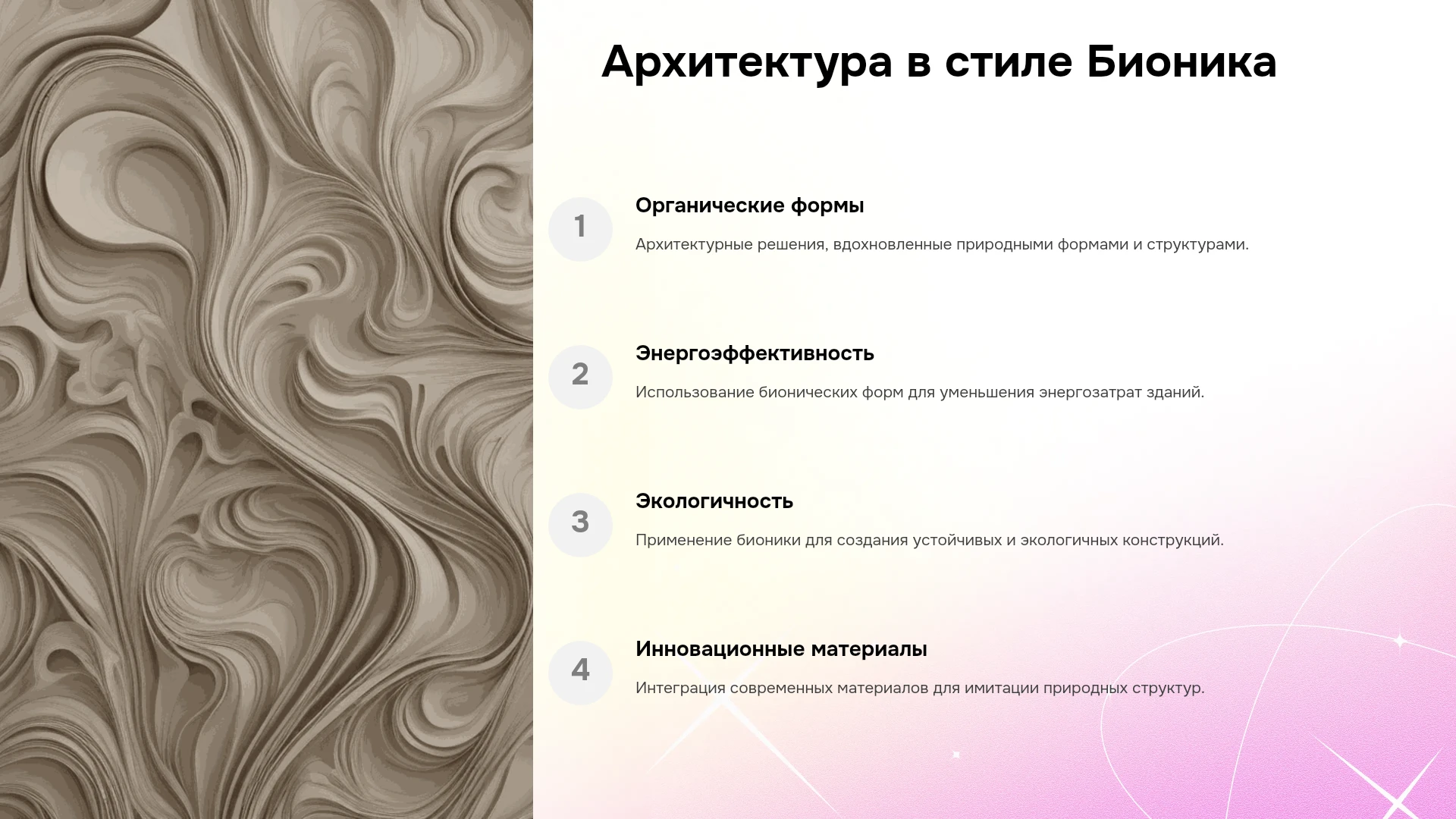 Архитектура в стиле Бионика

1

Органические формы

Архитектурные решения, вдохновленные природными формами и структурами.

2

Энергоэффективность

Использование бионических форм для уменьшения энергозатрат зданий.

3

Экологичность

Применение бионики для создания устойчивых и экологичных конструкций.

4

Инновационные материалы

Интеграция современных материалов для имитации природных структур.